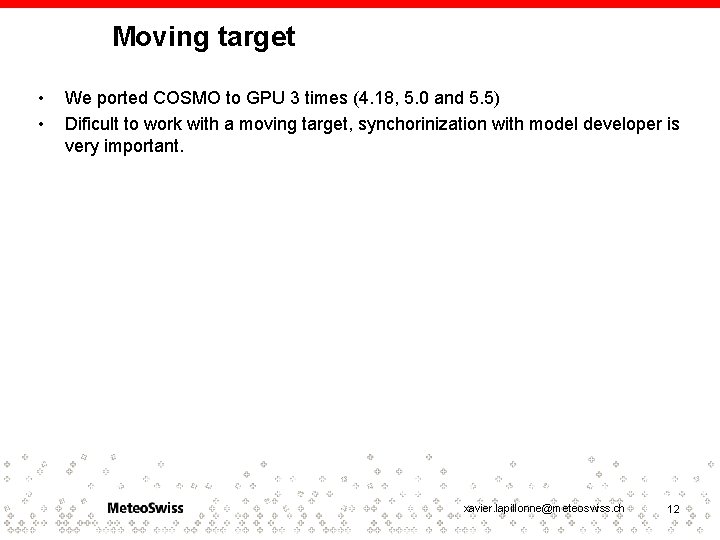 Moving target

• We ported COSMO to GPU 3 times (4.18, 5.0 and 5.5)
• Dificult to work with a moving target, synchorinization with model developer is very important.

MeteoSwiss

xavier.lapillonne@meteoswiss.ch 12